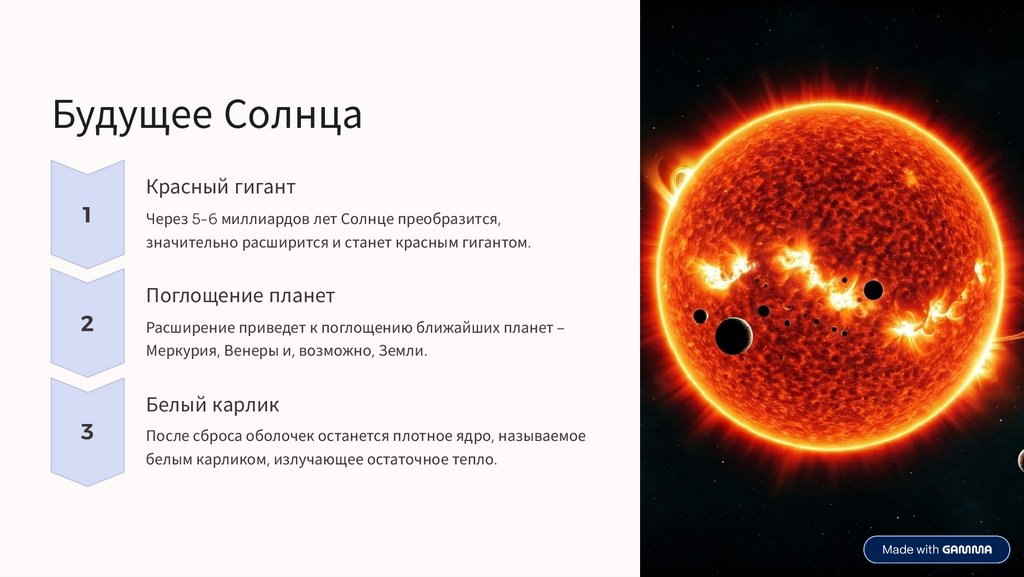 Будущее Солнца

1

Красный гигант

Через 5-6 миллиардов лет Солнце преобразится, значительно расширится и станет красным гигантом.

2

Поглощение планет

Расширение приведет к поглощению ближайших планет – Меркурия, Венеры и, возможно, Земли.

3

Белый карлик

После сброса оболочек останется плотное ядро, называемое белым карликом, излучающее остаточное тепло.

Made with GAMMA